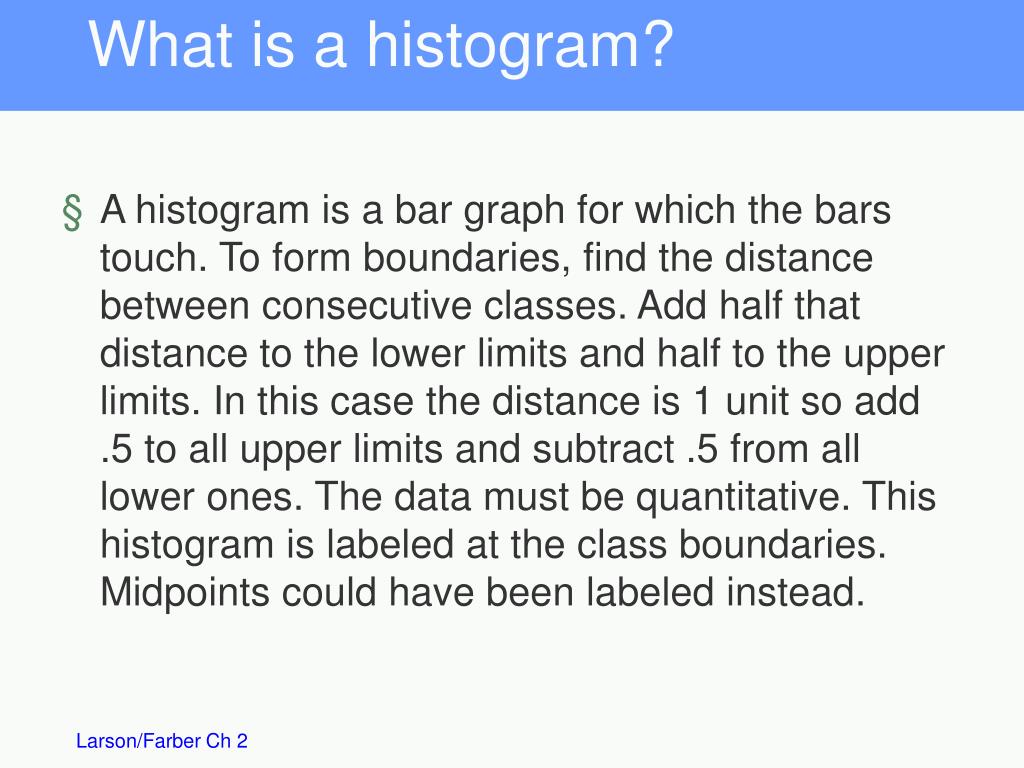 What is a histogram?

§ A histogram is a bar graph for which the bars touch. To form boundaries, find the distance between consecutive classes. Add half that distance to the lower limits and half to the upper limits. In this case the distance is 1 unit so add .5 to all upper limits and subtract .5 from all lower ones. The data must be quantitative. This histogram is labeled at the class boundaries. Midpoints could have been labeled instead.

Larson/Farber Ch 2